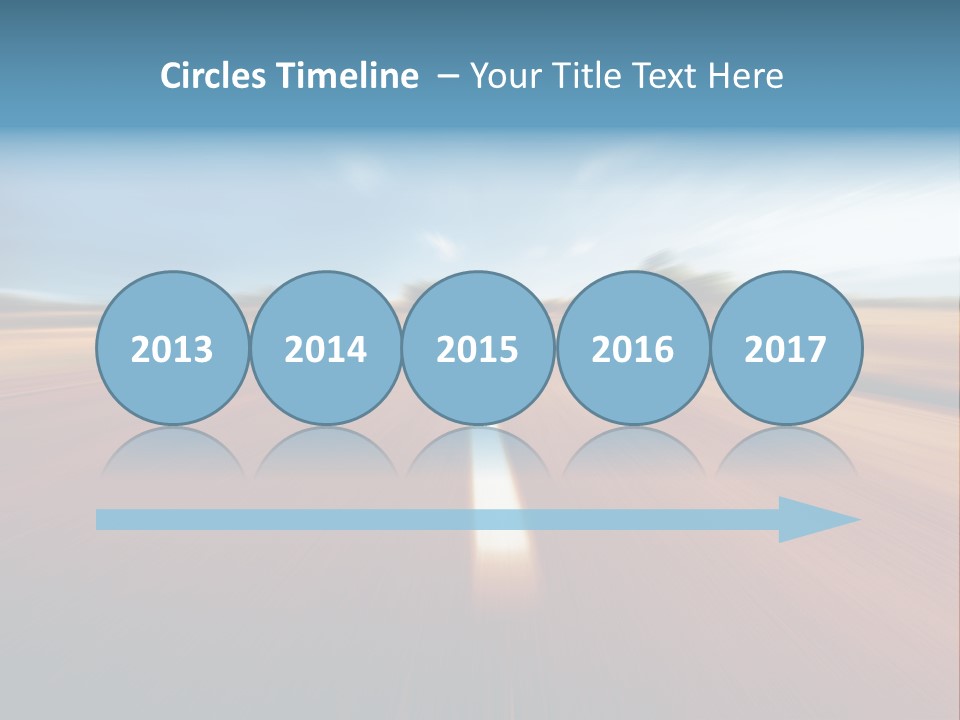 Circles Timeline – Your Title Text Here

2013 2014 2015 2016 2017